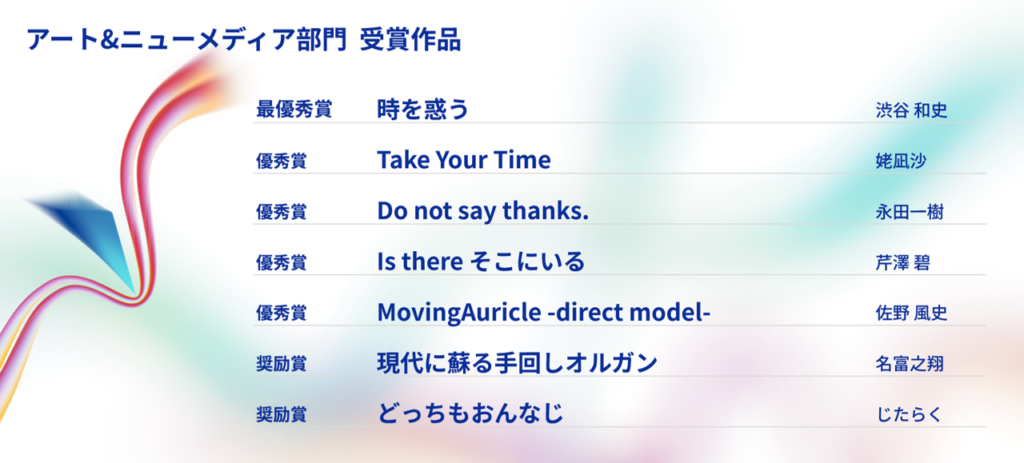 アート&ニューメディア部門 受賞作品

| | | |
|---|---|---|
| 最優秀賞 | 時を惑う | 渋谷 和史 |
| 優秀賞 | Take Your Time | 姥凪沙 |
| 優秀賞 | Do not say thanks. | 永田一樹 |
| 優秀賞 | Is there そこにいる | 芹澤 碧 |
| 優秀賞 | MovingAuricle -direct model- | 佐野 風史 |
| 奨励賞 | 現代に蘇る手回しオルガン | 名富之翔 |
| 奨励賞 | どっちもおんなじ | じたらく |